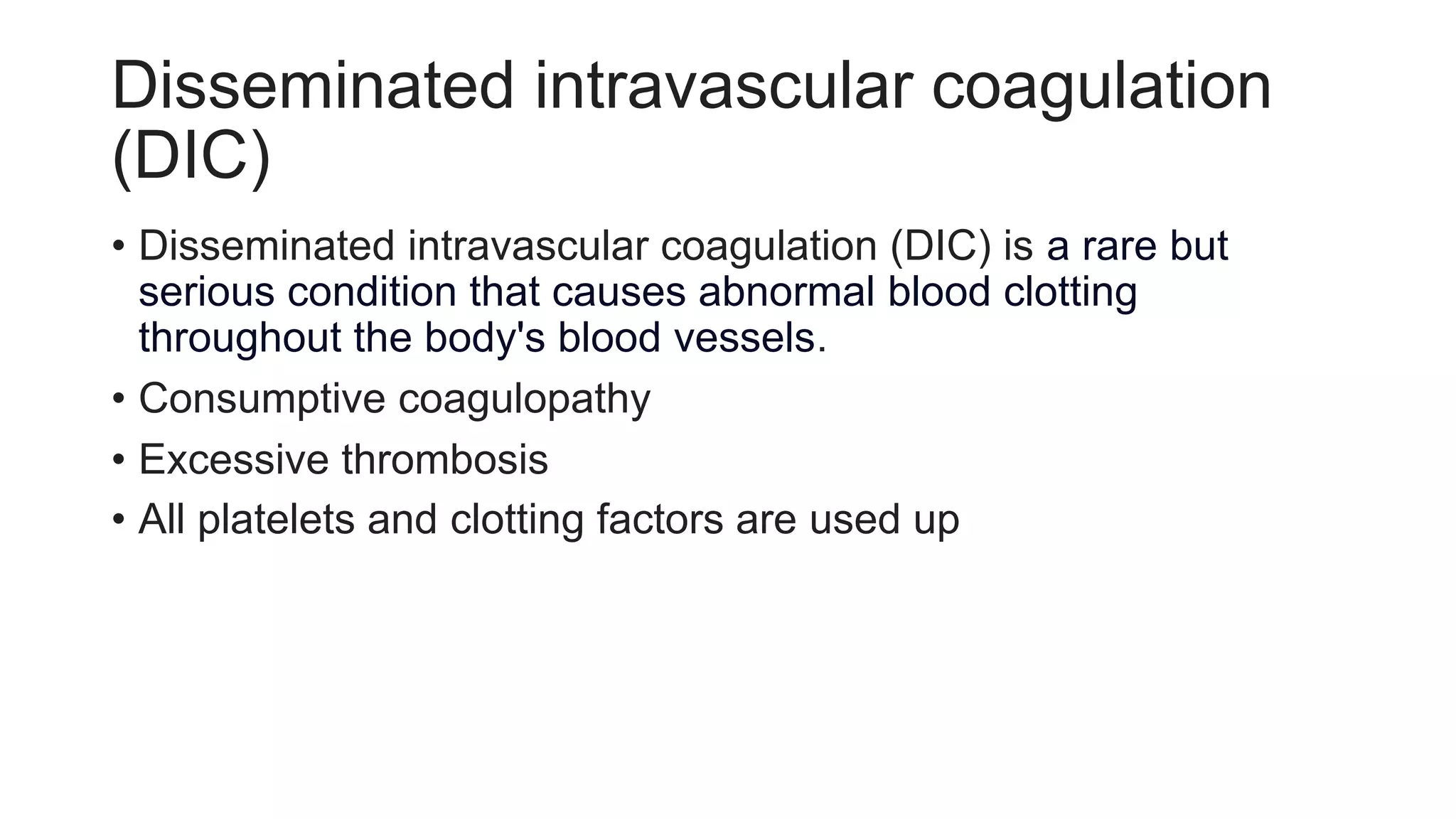 Disseminated intravascular coagulation (DIC)

• Disseminated intravascular coagulation (DIC) is a rare but serious condition that causes abnormal blood clotting throughout the body's blood vessels.
• Consumptive coagulopathy
• Excessive thrombosis
• All platelets and clotting factors are used up